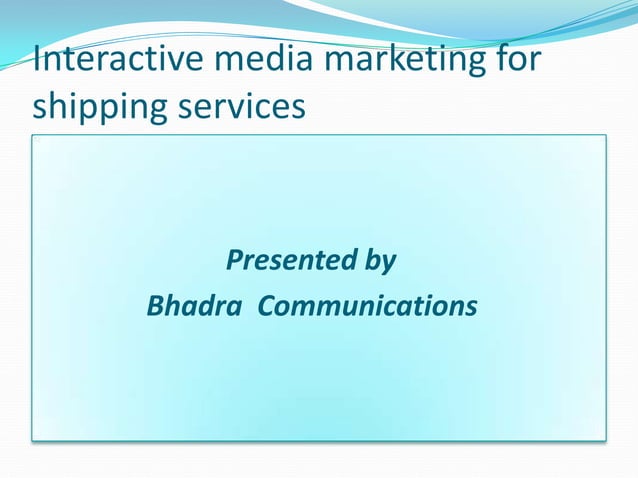 Interactive media marketing for shipping services

Presented by
Bhadra Communications